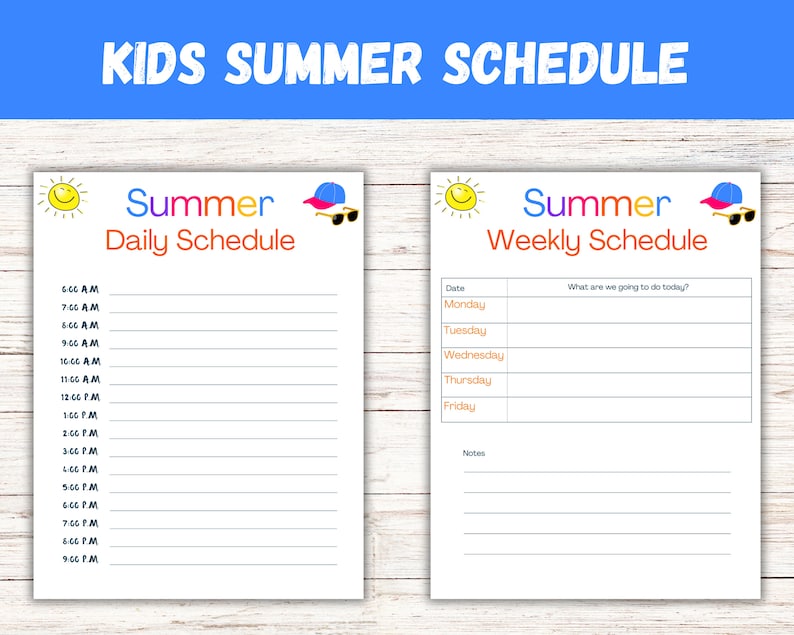 KIDS SUMMER SCHEDULE

Summer
Daily Schedule

6:00 A.M
7:00 A.M
8:00 A.M
9:00 A.M
10:00 A.M
11:00 A.M
12:00 P.M
1:00 P.M
2:00 P.M
3:00 P.M
4:00 P.M
5:00 P.M
6:00 P.M
7:00 P.M
8:00 P.M
9:00 P.M

Summer
Weekly Schedule

| Date | What are we going to do today? |
|---|---|
| Monday | |
| Tuesday | |
| Wednesday | |
| Thursday | |
| Friday | |

Notes